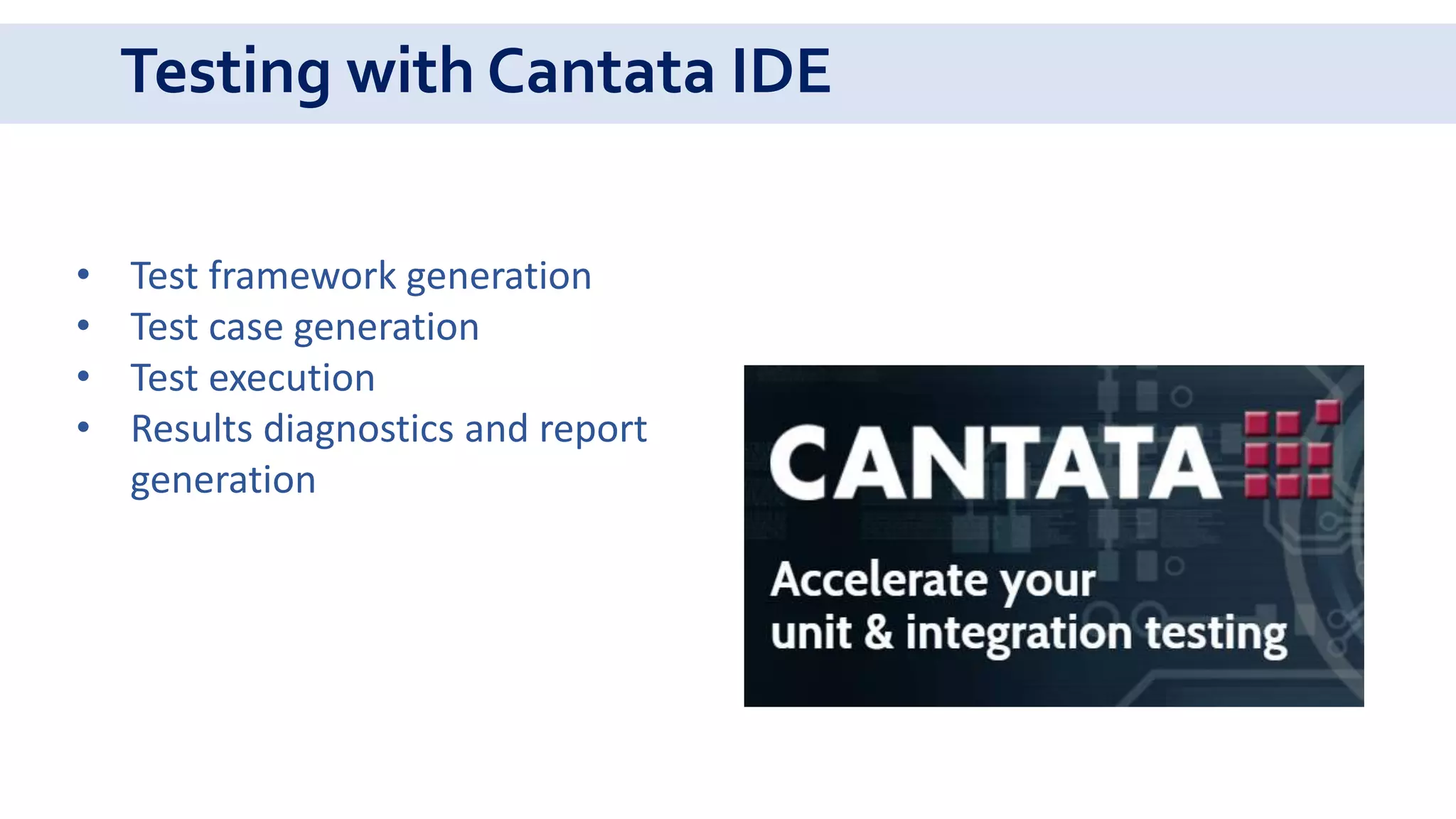 Testing with Cantata IDE

• Test framework generation
• Test case generation
• Test execution
• Results diagnostics and report generation

CANTATA

Accelerate your unit & integration testing